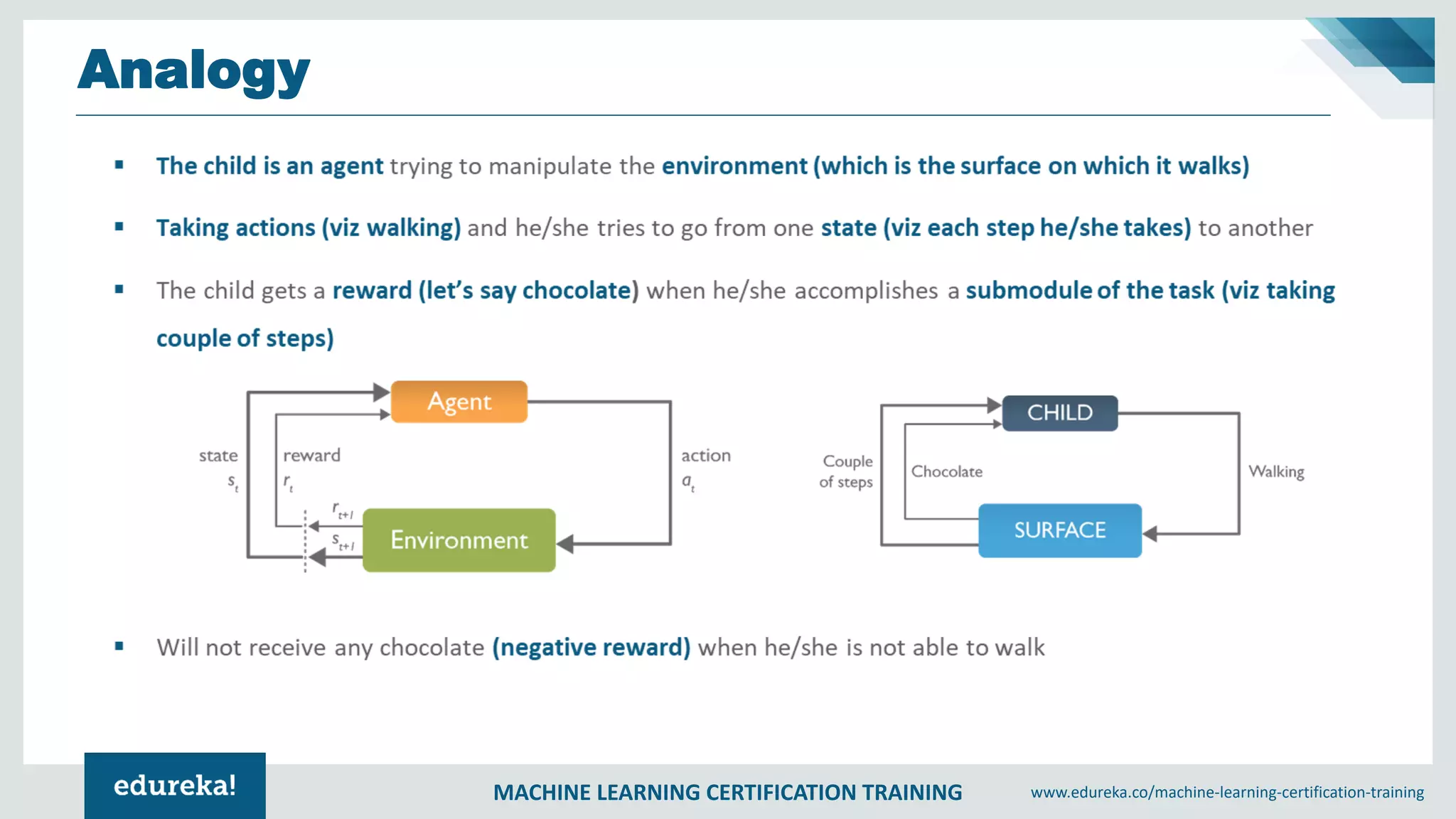 Analogy

▪ The child is an agent trying to manipulate the environment (which is the surface on which it walks)

▪ Taking actions (viz walking) and he/she tries to go from one state (viz each step he/she takes) to another

▪ The child gets a reward (let's say chocolate) when he/she accomplishes a submodule of the task (viz taking couple of steps)

Agent
state $s_t$
reward $r_t$
action $a_t$
$r_{t+1}$
$s_{t+1}$
Environment

CHILD
Couple of steps
Chocolate
Walking
SURFACE

▪ Will not receive any chocolate (negative reward) when he/she is not able to walk

edureka!
MACHINE LEARNING CERTIFICATION TRAINING
www.edureka.co/machine-learning-certification-training